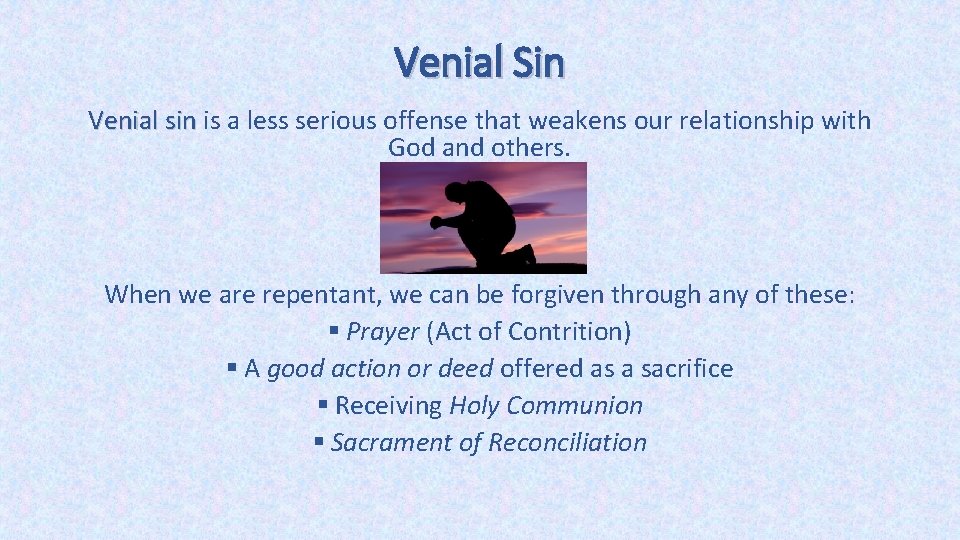 Venial Sin

Venial sin is a less serious offense that weakens our relationship with God and others.

When we are repentant, we can be forgiven through any of these:

▪ Prayer (Act of Contrition)
▪ A good action or deed offered as a sacrifice
▪ Receiving Holy Communion
▪ Sacrament of Reconciliation